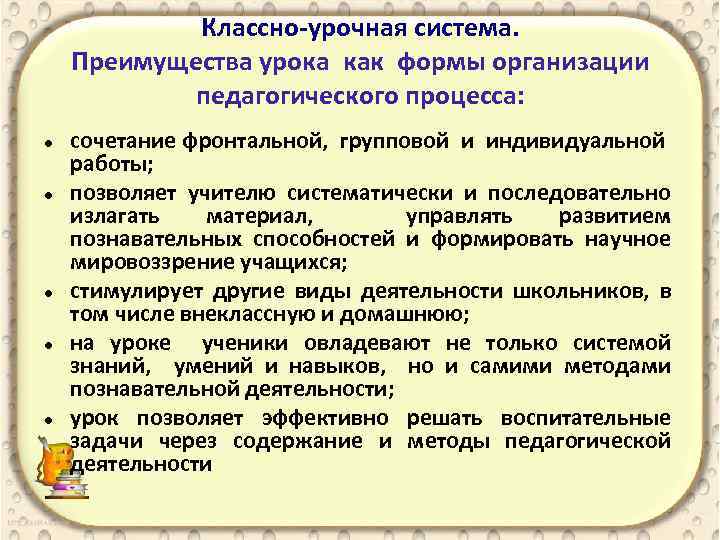 Классно-урочная система.
Преимущества урока как формы организации педагогического процесса:

• сочетание фронтальной, групповой и индивидуальной работы;
• позволяет учителю систематически и последовательно излагать материал, управлять развитием познавательных способностей и формировать научное мировоззрение учащихся;
• стимулирует другие виды деятельности школьников, в том числе внеклассную и домашнюю;
• на уроке ученики овладевают не только системой знаний, умений и навыков, но и самими методами познавательной деятельности;
• урок позволяет эффективно решать воспитательные задачи через содержание и методы педагогической деятельности